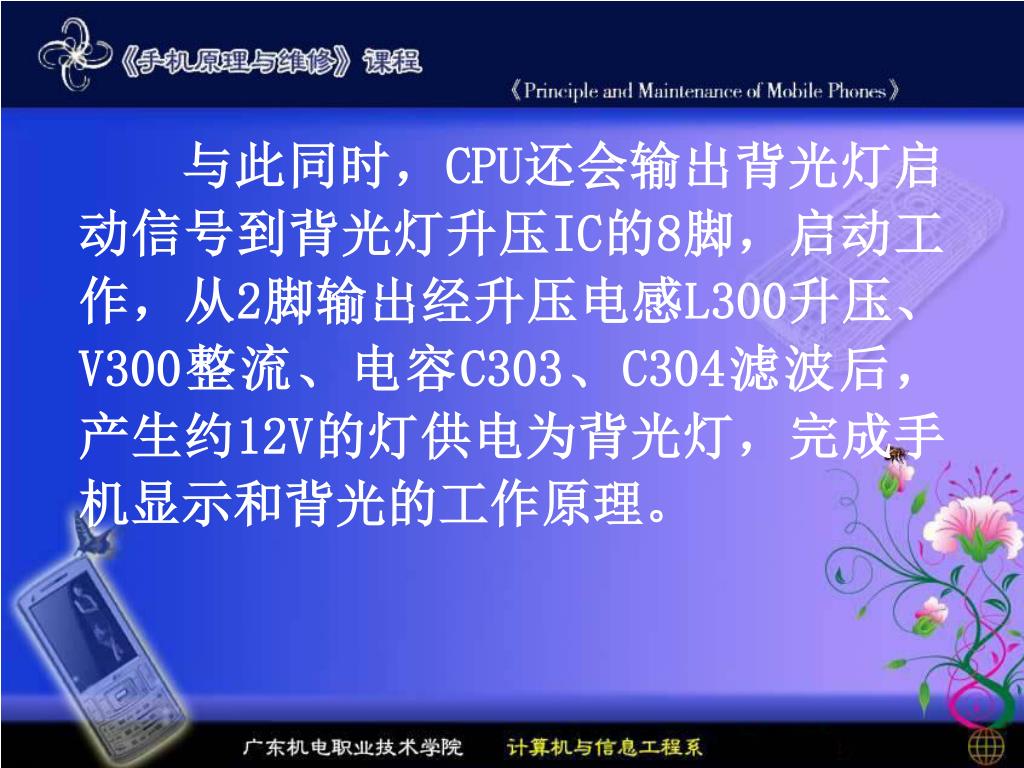 《手机原理与维修》课程

《Principle and Maintenance of Mobile Phones》

与此同时，CPU还会输出背光灯启动信号到背光灯升压IC的8脚，启动工作，从2脚输出经升压电感L300升压、V300整流、电容C303、C304滤波后，产生约12V的灯供电为背光灯，完成手机显示和背光的工作原理。

广东机电职业技术学院 计算机与信息工程系